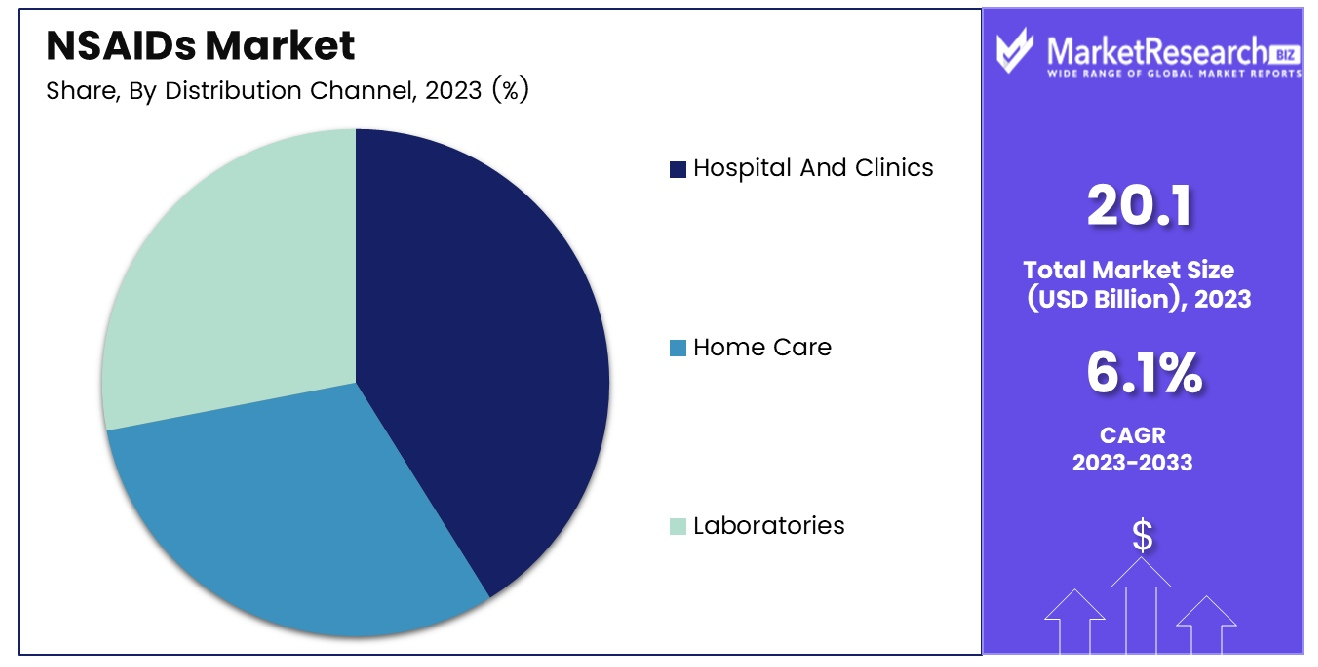 NSAIDs Market
Share, By Distribution Channel, 2023 (%)

Hospital And Clinics

Home Care

Laboratories

MarketResearch BIZ
WIDE RANGE OF GLOBAL MARKET REPORTS

20.1

Total Market Size (USD Billion), 2023

6.1%

CAGR 2023-2033

$